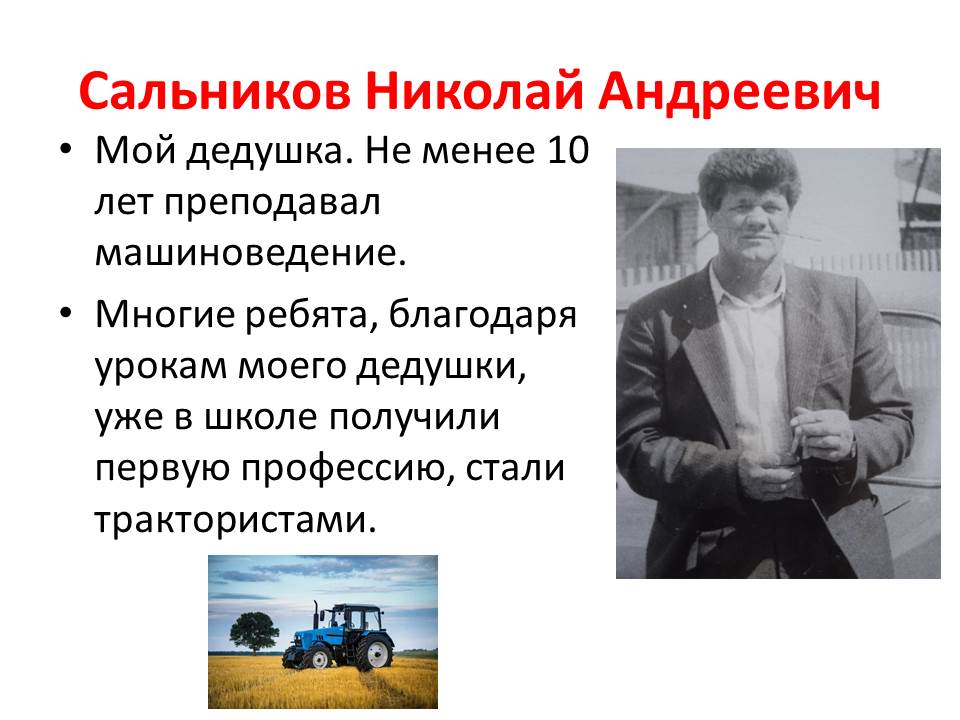 Сальников Николай Андреевич

• Мой дедушка. Не менее 10 лет преподавал машиноведение.
• Многие ребята, благодаря урокам моего дедушки, уже в школе получили первую профессию, стали трактористами.